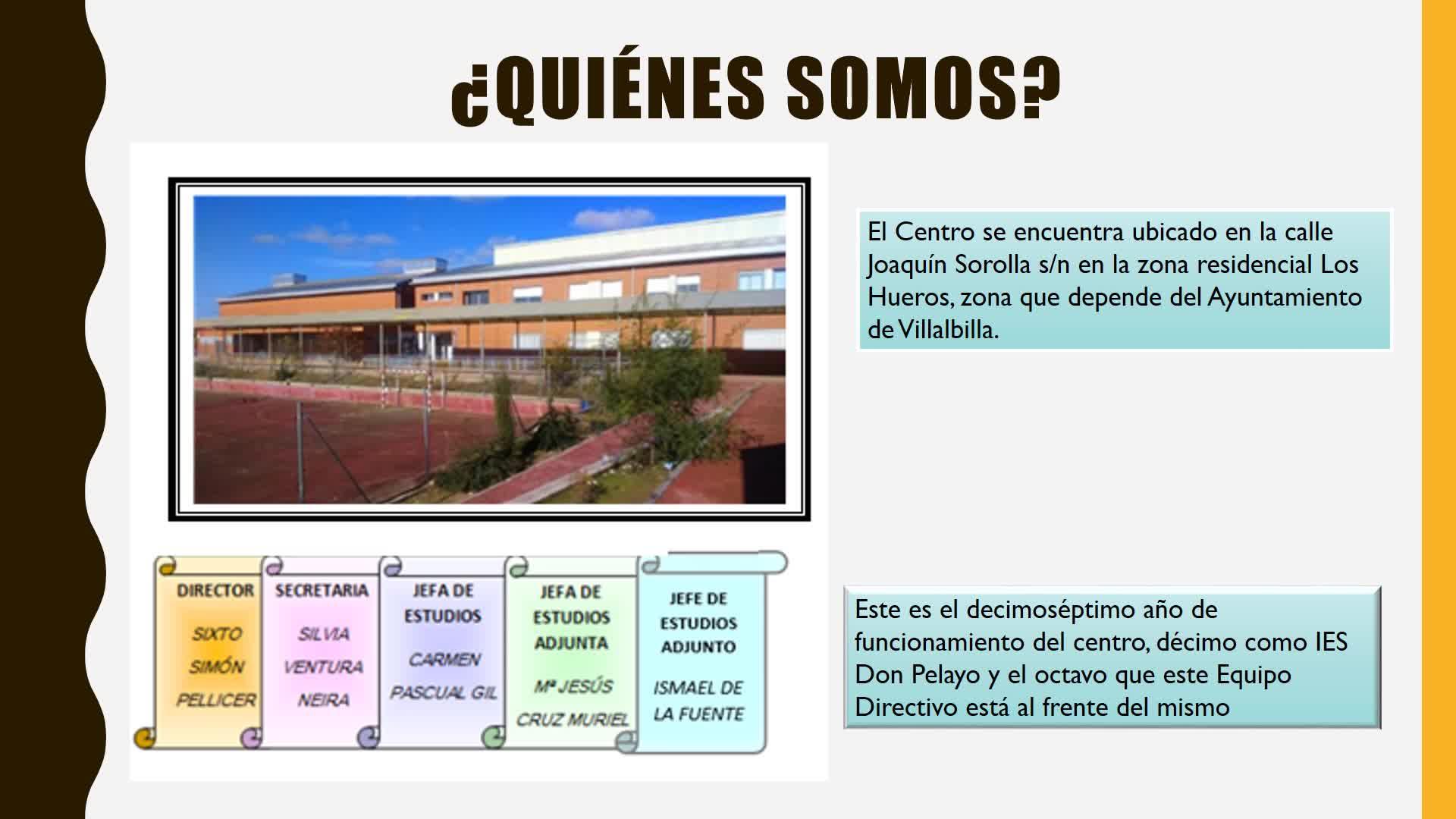 ¿QUIÉNES SOMOS?

DIRECTOR
SIXTO SIMÓN PELLICER

SECRETARIA
SILVIA VENTURA NEIRA

JEFA DE ESTUDIOS
CARMEN PASCUAL GIL

JEFA DE ESTUDIOS ADJUNTA
Mª JESÚS CRUZ MURIEL

JEFE DE ESTUDIOS ADJUNTO
ISMAEL DE LA FUENTE

El Centro se encuentra ubicado en la calle Joaquín Sorolla s/n en la zona residencial Los Hueros, zona que depende del Ayuntamiento de Villalbilla.

Este es el decimoséptimo año de funcionamiento del centro, décimo como IES Don Pelayo y el octavo que este Equipo Directivo está al frente del mismo